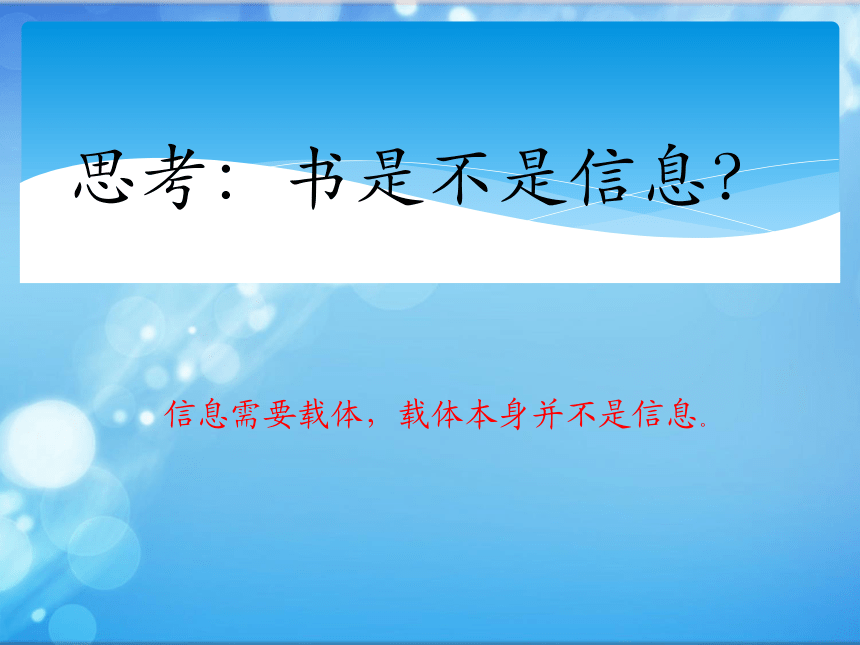 思考：书是不是信息？

信息需要载体，载体本身并不是信息。